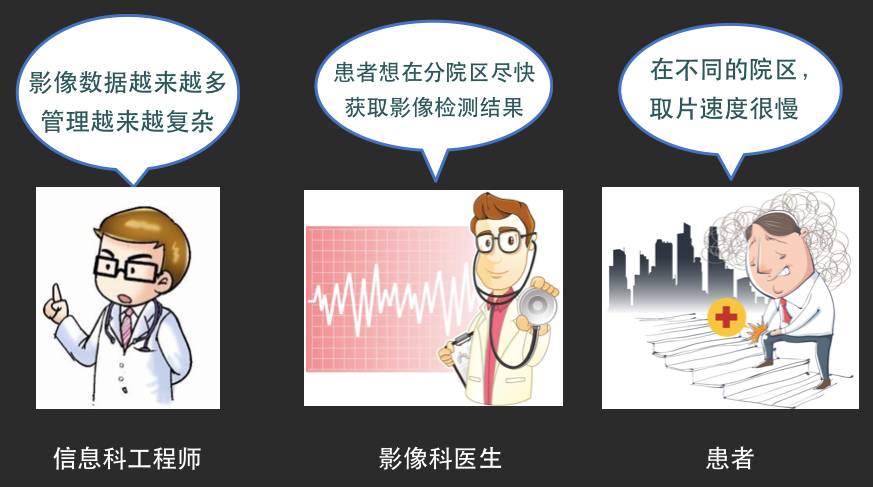 影像数据越来越多
管理越来越复杂

患者想在分院区尽快
获取影像检测结果

在不同的院区，
取片速度很慢

信息科工程师

影像科医生

患者